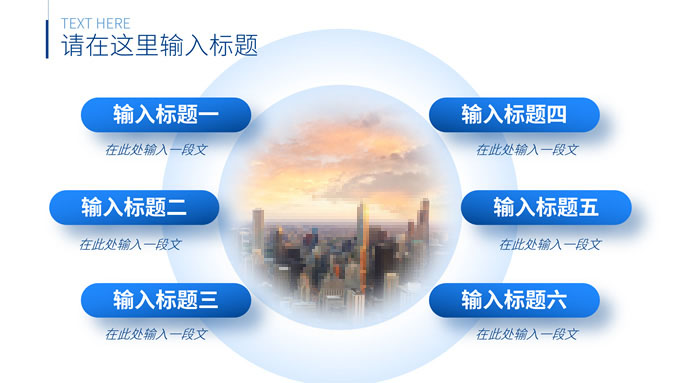 TEXT HERE
请在这里输入标题

输入标题一
在此处输入一段文

输入标题二
在此处输入一段文

输入标题三
在此处输入一段文

输入标题四
在此处输入一段文

输入标题五
在此处输入一段文

输入标题六
在此处输入一段文